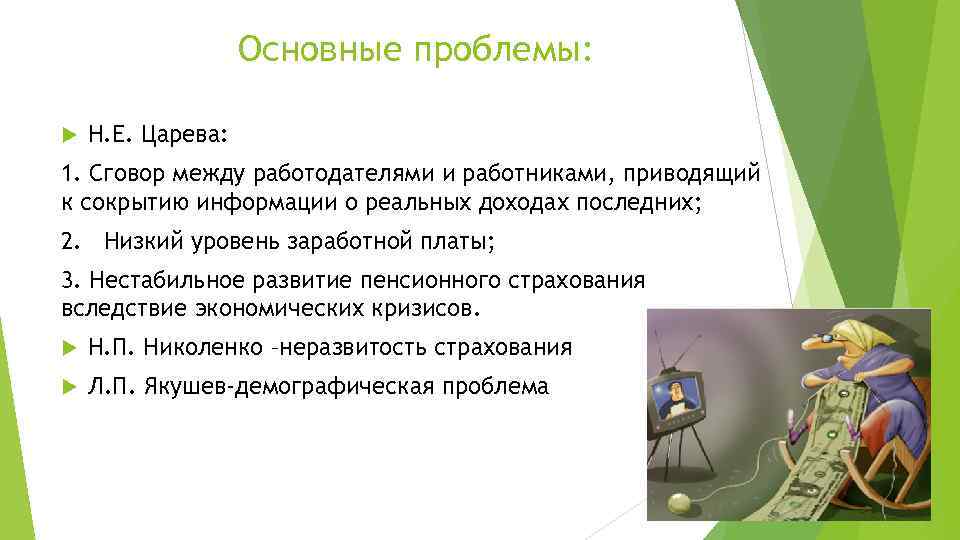 Основные проблемы:

Н.Е. Царева:

1. Сговор между работодателями и работниками, приводящий к сокрытию информации о реальных доходах последних;

2. Низкий уровень заработной платы;

3. Нестабильное развитие пенсионного страхования вследствие экономических кризисов.

Н.П. Николенко –неразвитость страхования

Л.П. Якушев-демографическая проблема